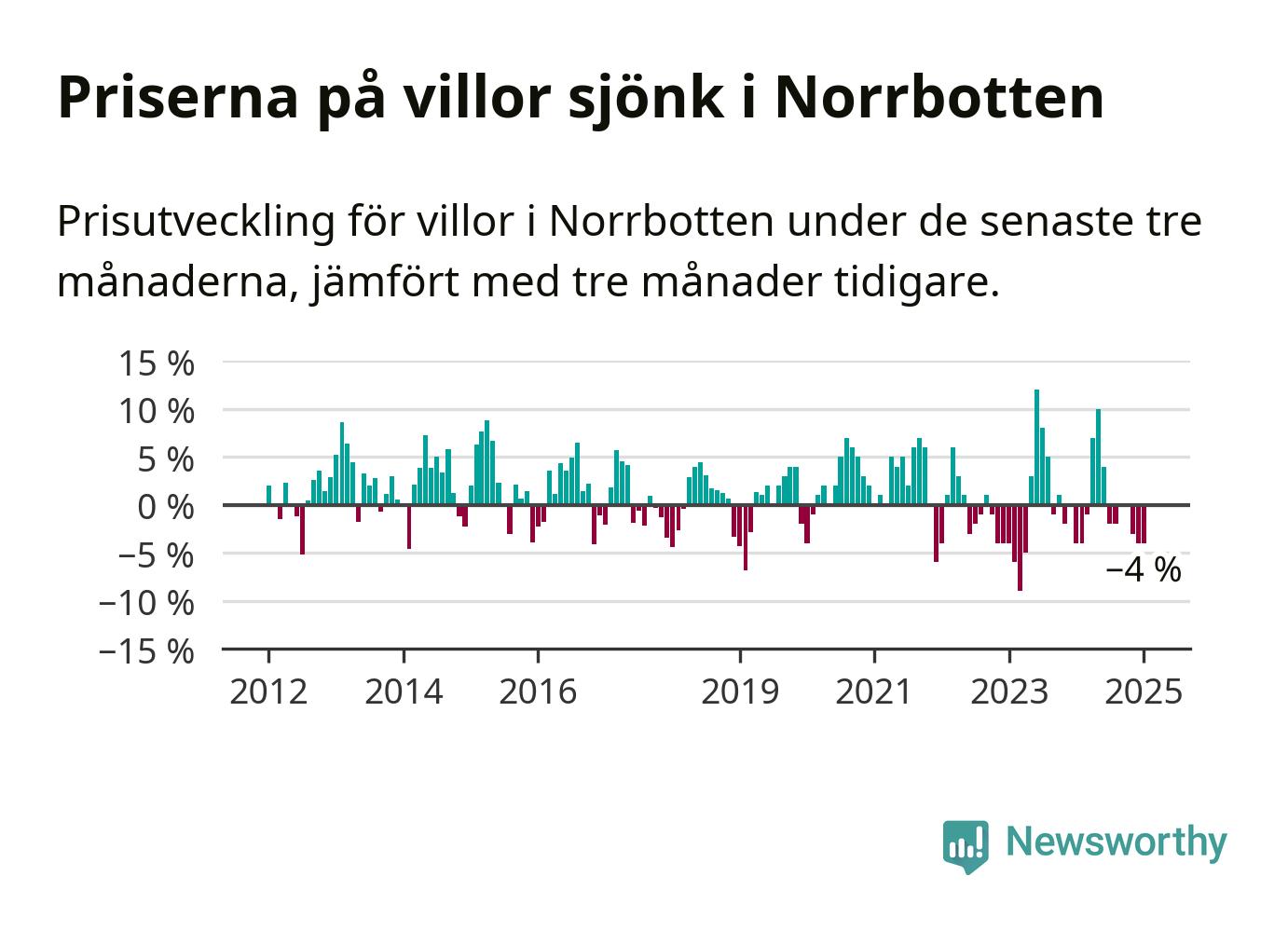 Priserna på villor sjönk i Norrbotten

Prisutveckling för villor i Norrbotten under de senaste tre månaderna, jämfört med tre månader tidigare.

15 %
10 %
5 %
0 %
−5 %
−10 %
−15 %

−4 %

2012
2014
2016
2019
2021
2023
2025

Newsworthy